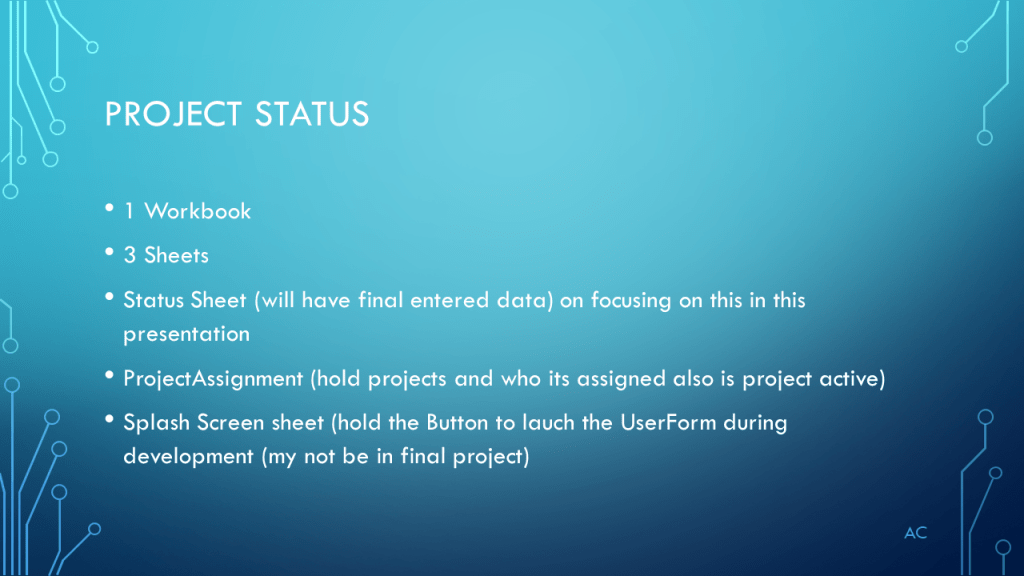 PROJECT STATUS

• 1 Workbook
• 3 Sheets
• Status Sheet (will have final entered data) on focusing on this in this presentation
• ProjectAssignment (hold projects and who its assigned also is project active)
• Splash Screen sheet (hold the Button to lauch the UserForm during development (my not be in final project)

AC